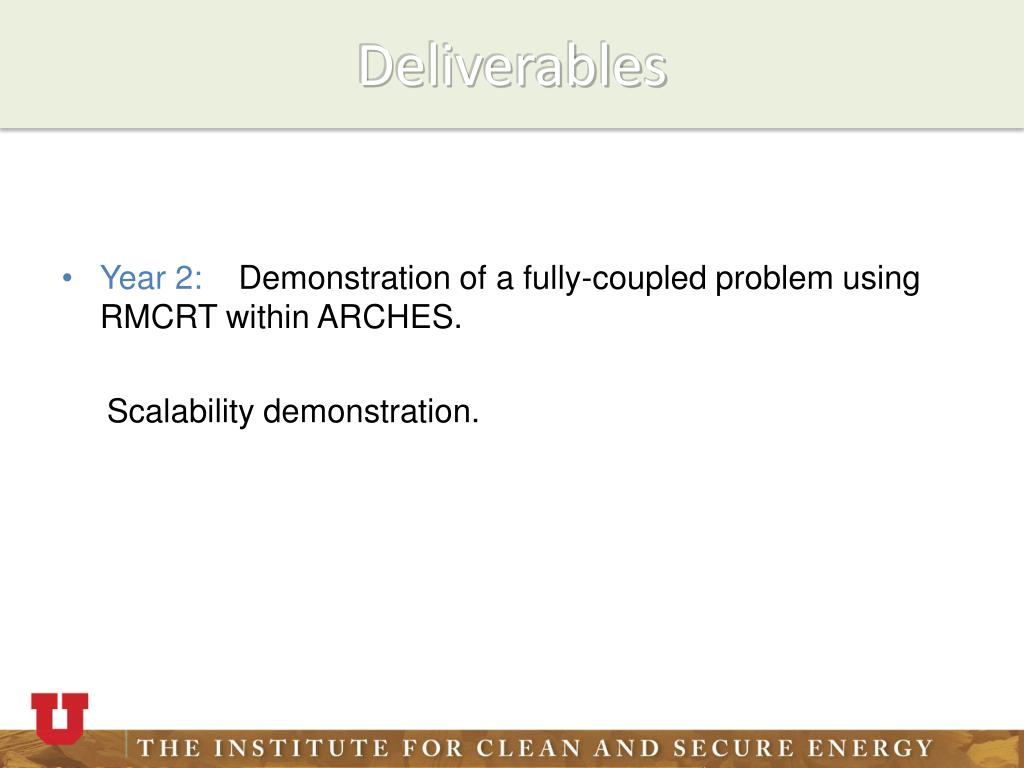 Deliverables

• Year 2: Demonstration of a fully-coupled problem using RMCRT within ARCHES.

Scalability demonstration.

U

THE INSTITUTE FOR CLEAN AND SECURE ENERGY